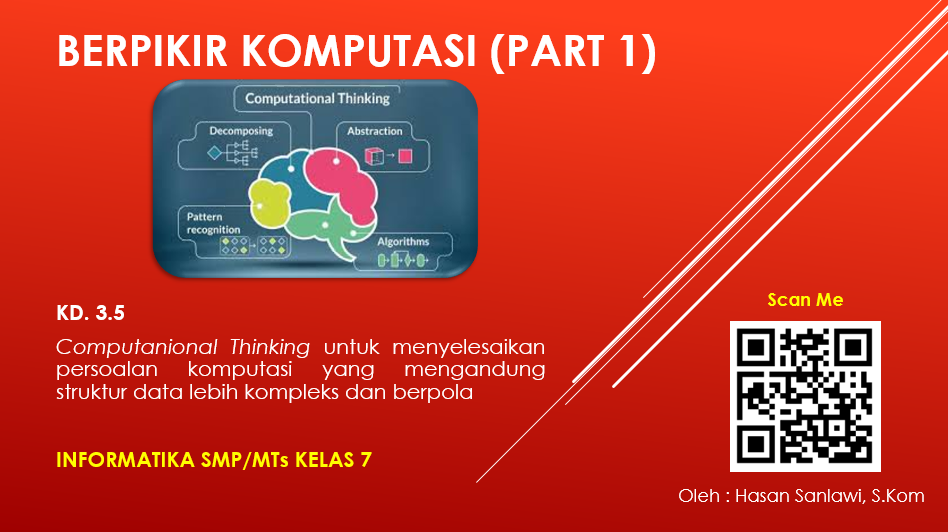 BERPIKIR KOMPUTASI (PART 1)

Computational Thinking

Decomposing

Abstraction

Pattern recognition

Algorithms

KD. 3.5

Computanional Thinking untuk menyelesaikan persoalan komputasi yang mengandung struktur data lebih kompleks dan berpola

INFORMATIKA SMP/MTs KELAS 7

Scan Me

Oleh : Hasan Sanlawi, S.Kom